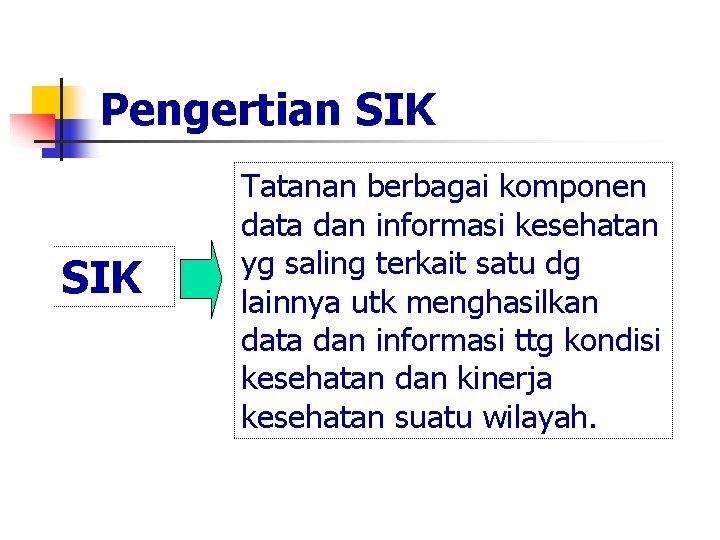 Pengertian SIK

SIK

Tatanan berbagai komponen data dan informasi kesehatan yg saling terkait satu dg lainnya utk menghasilkan data dan informasi ttg kondisi kesehatan dan kinerja kesehatan suatu wilayah.